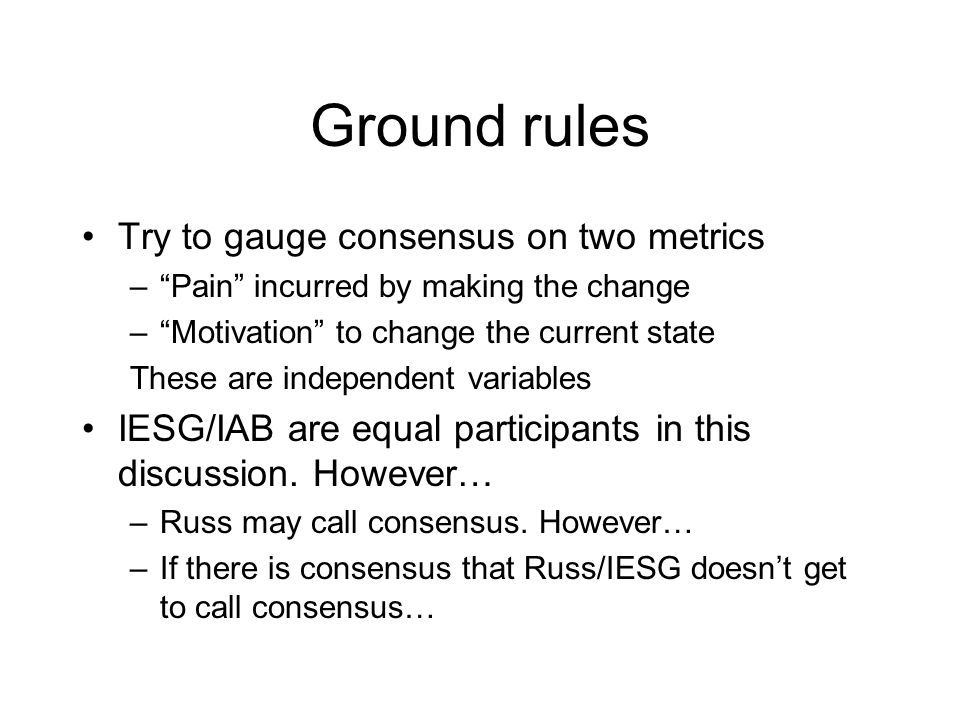 Ground rules

• Try to gauge consensus on two metrics
– “Pain” incurred by making the change
– “Motivation” to change the current state
These are independent variables

• IESG/IAB are equal participants in this discussion. However…
– Russ may call consensus. However…
– If there is consensus that Russ/IESG doesn’t get to call consensus…